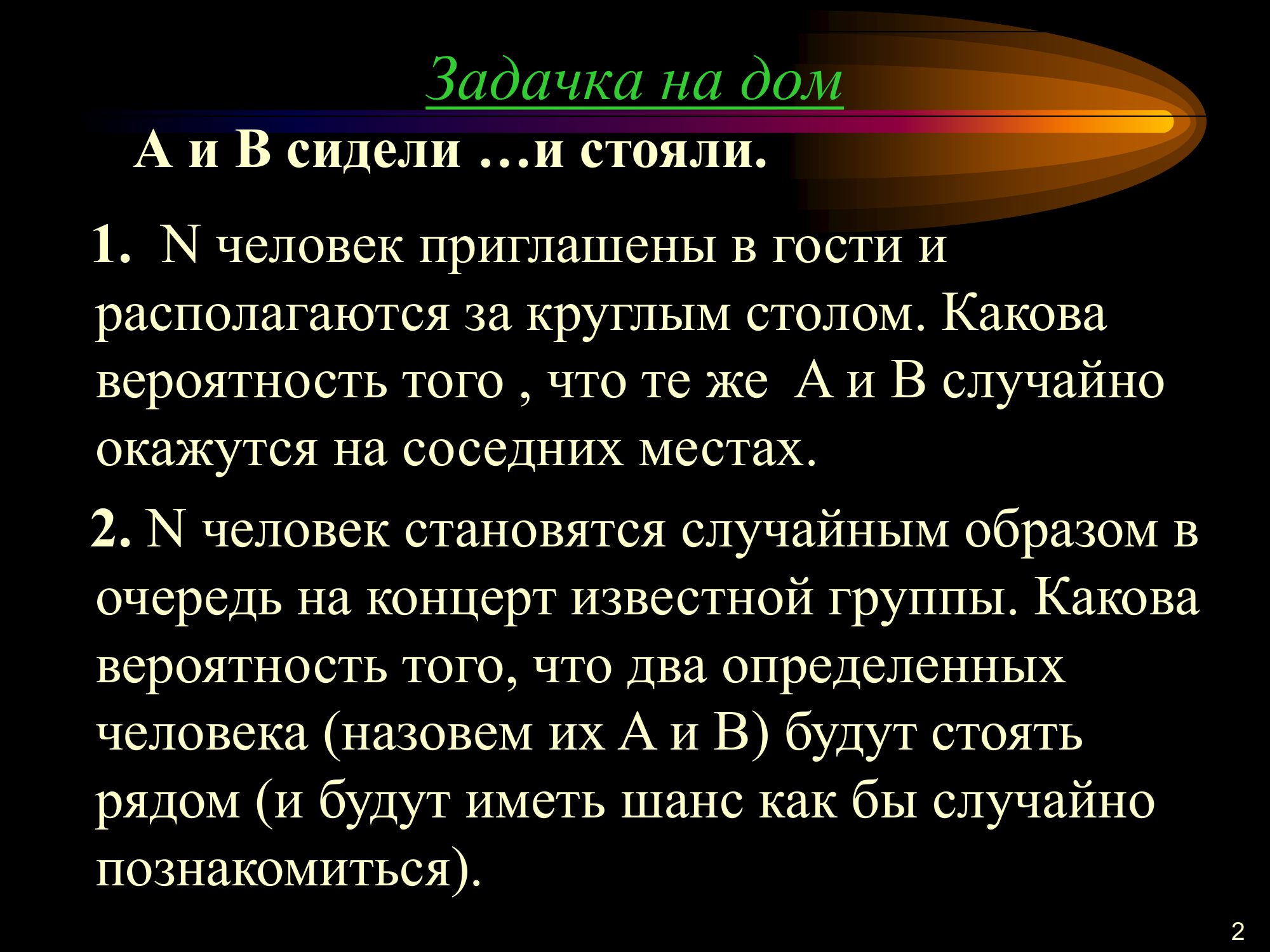 Задачка на дом

А и В сидели …и стояли.

1. N человек приглашены в гости и располагаются за круглым столом. Какова вероятность того , что те же А и В случайно окажутся на соседних местах.

2. N человек становятся случайным образом в очередь на концерт известной группы. Какова вероятность того, что два определенных человека (назовем их А и В) будут стоять рядом (и будут иметь шанс как бы случайно познакомиться).

2